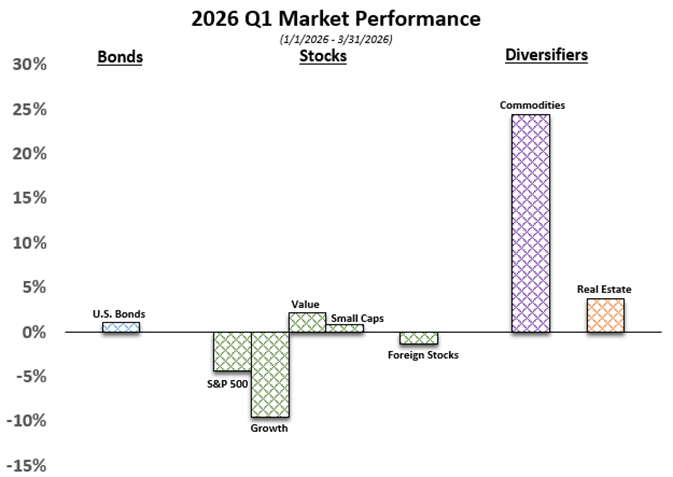 2026 Q1 Market Performance
(1/1/2026 - 3/31/2026)

Bonds
Stocks
Diversifiers

30%
25%
20%
15%
10%
5%
0%
-5%
-10%
-15%

U.S. Bonds
S&P 500
Growth
Value
Small Caps
Foreign Stocks
Commodities
Real Estate